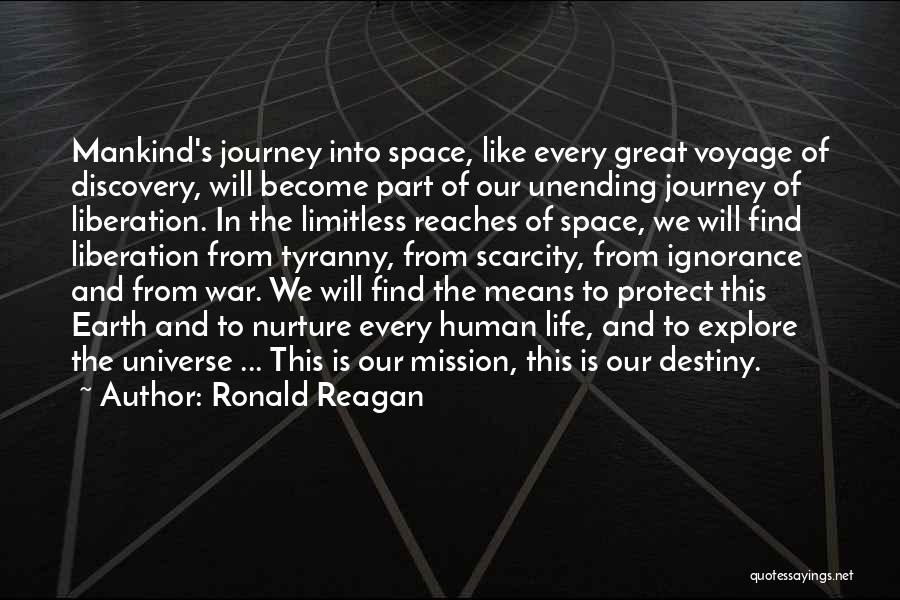 Mankind's journey into space, like every great voyage of discovery, will become part of our unending journey of liberation. In the limitless reaches of space, we will find liberation from tyranny, from scarcity, from ignorance and from war. We will find the means to protect this Earth and to nurture every human life, and to explore the universe ... This is our mission, this is our destiny.
~ Author: Ronald Reagan

quotessayings.net